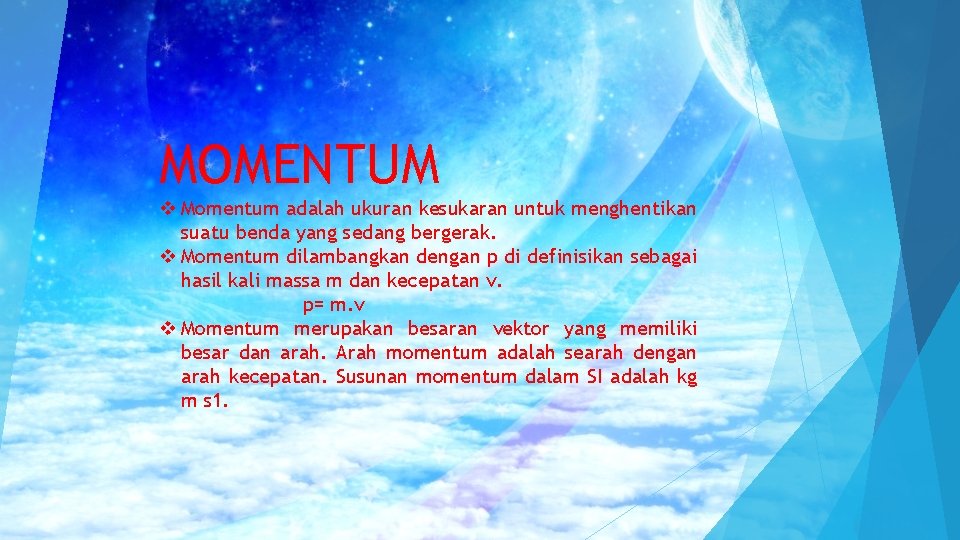 MOMENTUM

❖ Momentum adalah ukuran kesukaran untuk menghentikan suatu benda yang sedang bergerak.

❖ Momentum dilambangkan dengan p di definisikan sebagai hasil kali massa m dan kecepatan v.

p= m.v

❖ Momentum merupakan besaran vektor yang memiliki besar dan arah. Arah momentum adalah searah dengan arah kecepatan. Susunan momentum dalam SI adalah kg m s1.